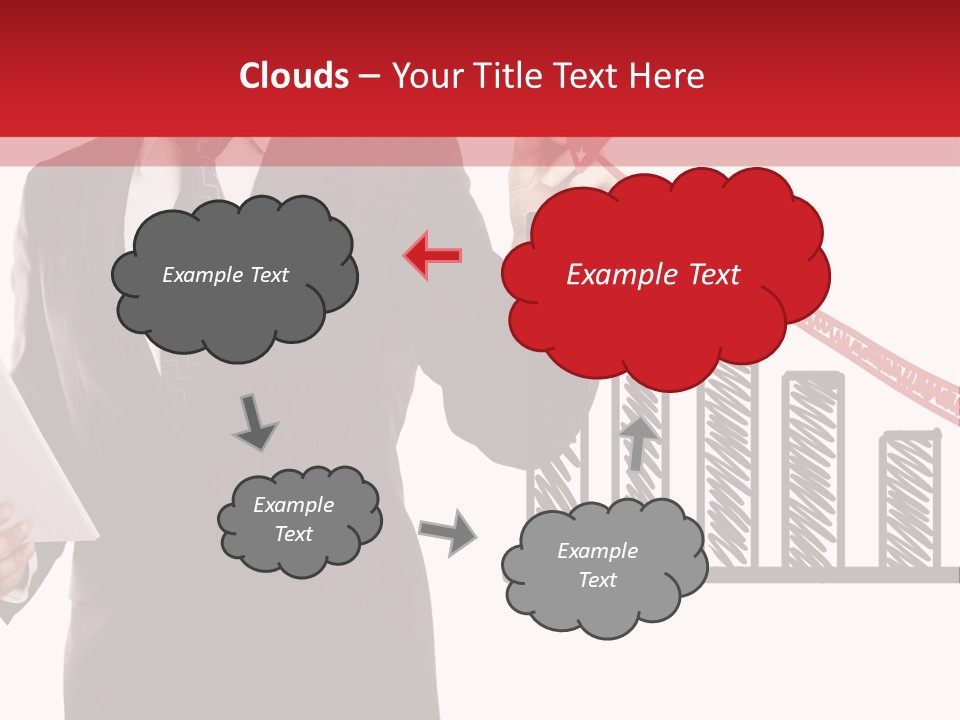 Clouds – Your Title Text Here

Example Text

Example Text

Example Text

Example Text